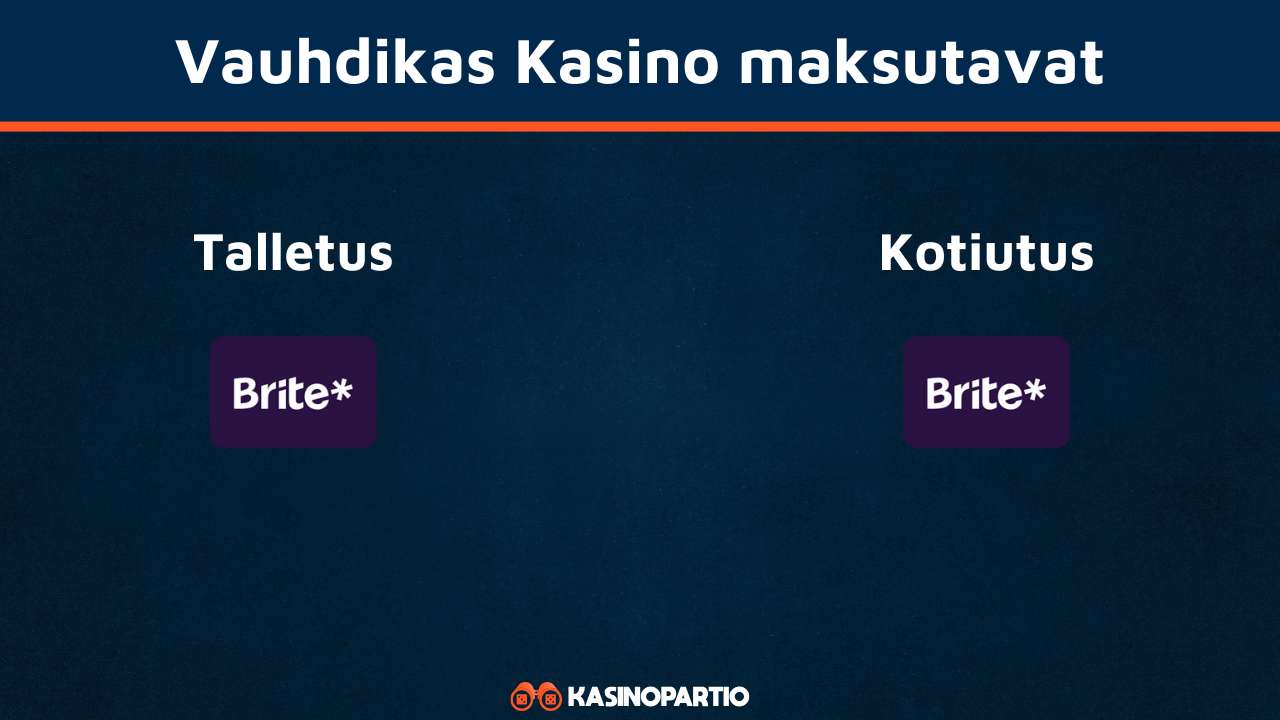 Vauhdikas Kasino maksutavat

Talletus

Brite*

Kotiutus

Brite*

KASINOPARTIO